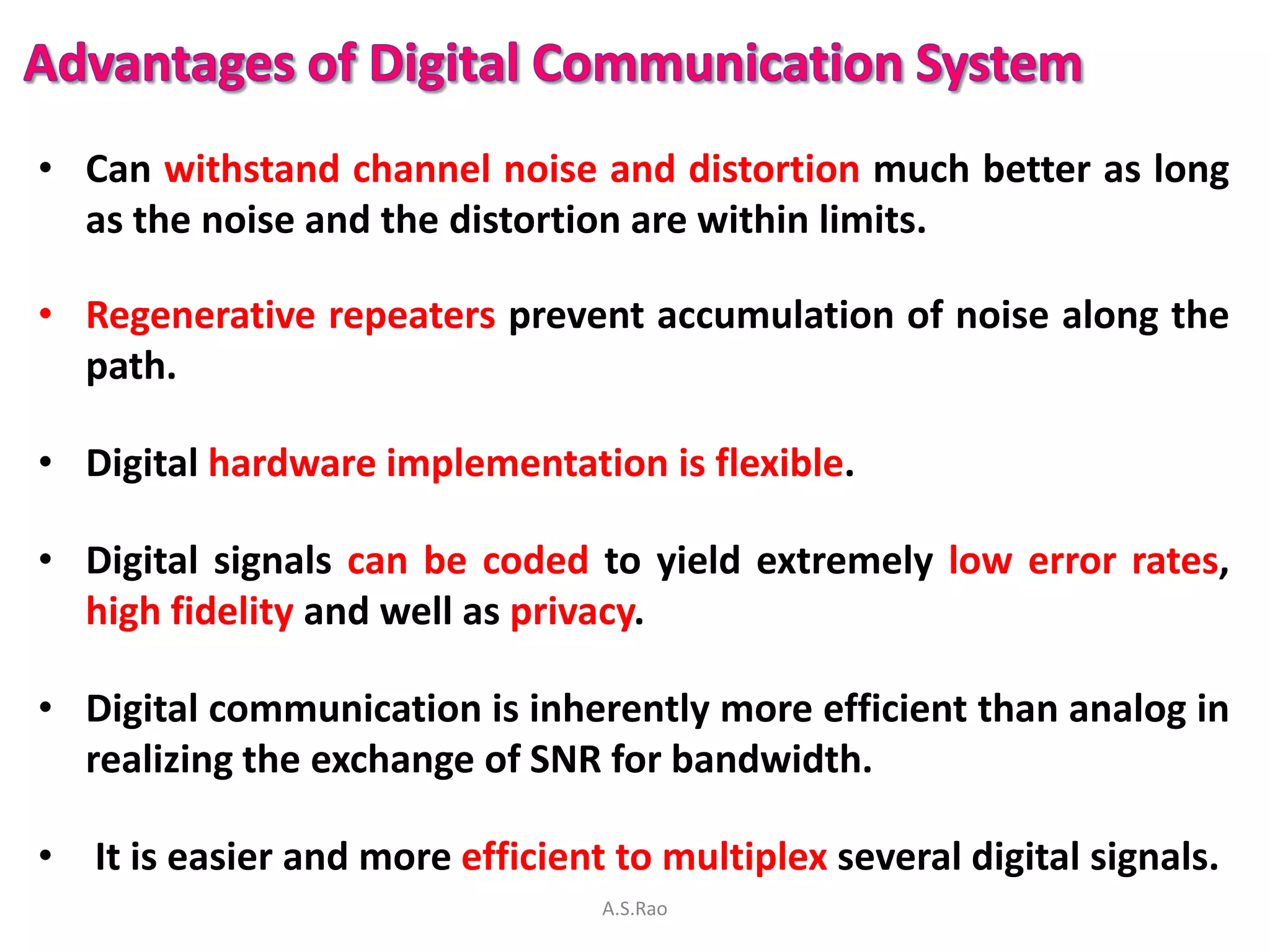 Advantages of Digital Communication System

• Can withstand channel noise and distortion much better as long as the noise and the distortion are within limits.

• Regenerative repeaters prevent accumulation of noise along the path.

• Digital hardware implementation is flexible.

• Digital signals can be coded to yield extremely low error rates, high fidelity and well as privacy.

• Digital communication is inherently more efficient than analog in realizing the exchange of SNR for bandwidth.

• It is easier and more efficient to multiplex several digital signals.

A.S.Rao